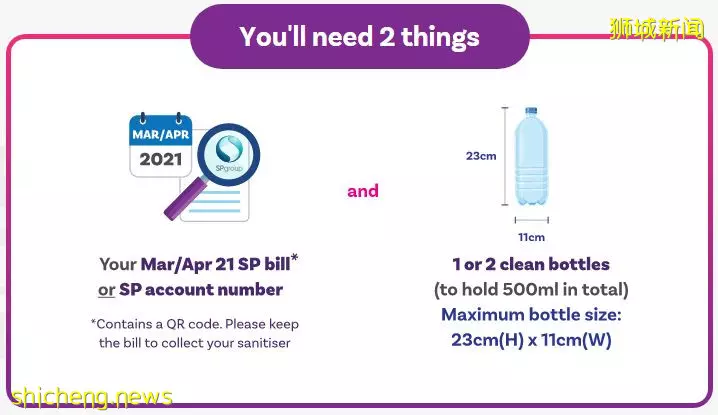 You'll need 2 things

狮城新闻

MAR/APR
2021

SPgroup

Your Mar/Apr 21 SP bill*
or SP account number

*Contains a QR code. Please keep the bill to collect your sanitiser

and

23cm

11cm

1 or 2 clean bottles
(to hold 500ml in total)
Maximum bottle size:
23cm(H) x 11cm(W)

shicheng.news